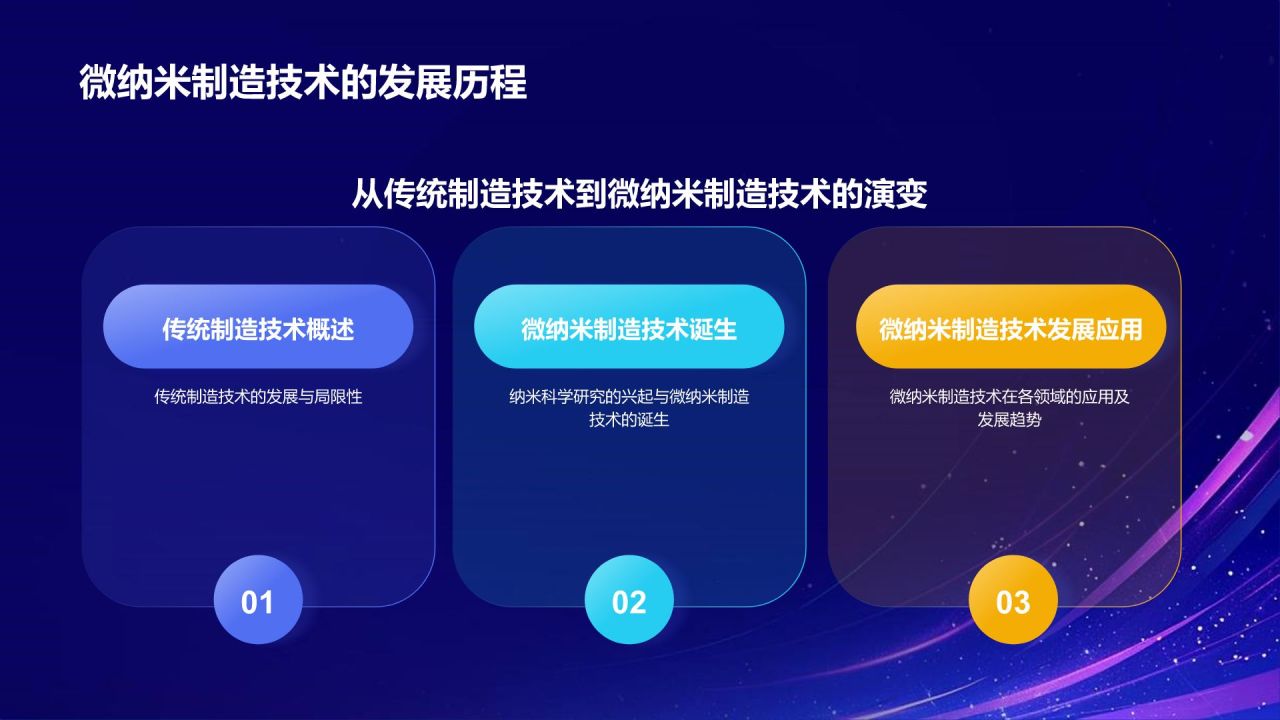 微纳米制造技术的发展历程

从传统制造技术到微纳米制造技术的演变

传统制造技术概述

传统制造技术的发展与局限性

01

微纳米制造技术诞生

纳米科学研究的兴起与微纳米制造技术的诞生

02

微纳米制造技术发展应用

微纳米制造技术在各领域的应用及发展趋势

03